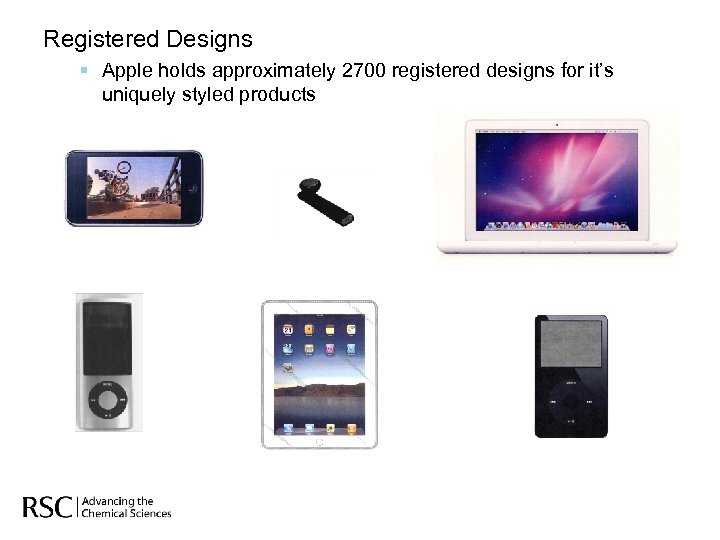 Registered Designs

▪ Apple holds approximately 2700 registered designs for it's uniquely styled products

RSC | Advancing the Chemical Sciences